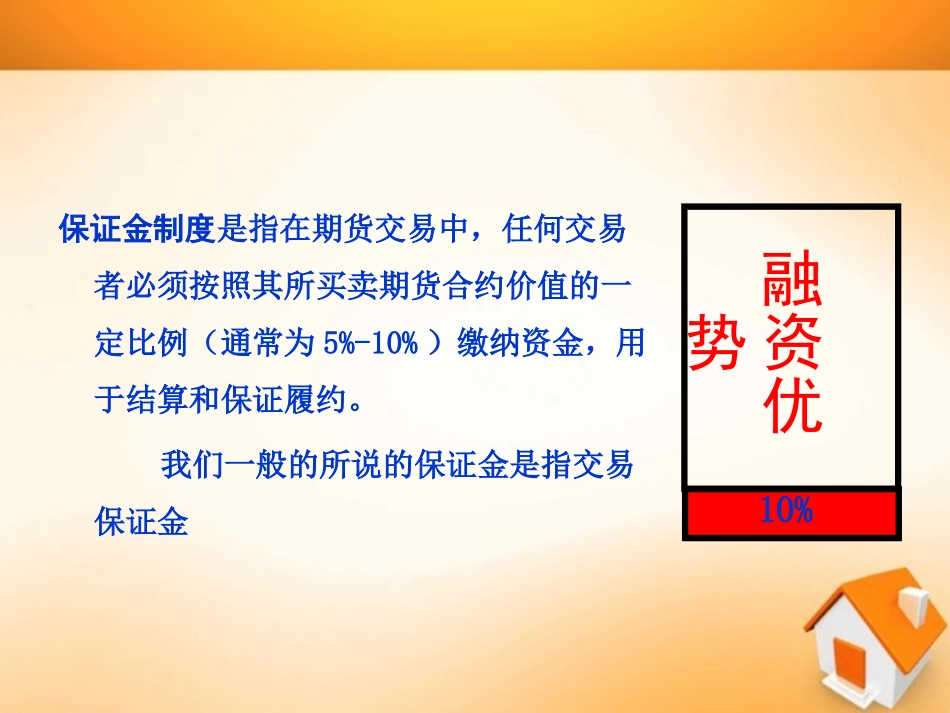 保证金制度是指在期货交易中，任何交易者必须按照其所买卖期货合约价值的一定比例（通常为 5%-10% ）缴纳资金，用于结算和保证履约。

我们一般的所说的保证金是指交易保证金

融资优势

10%